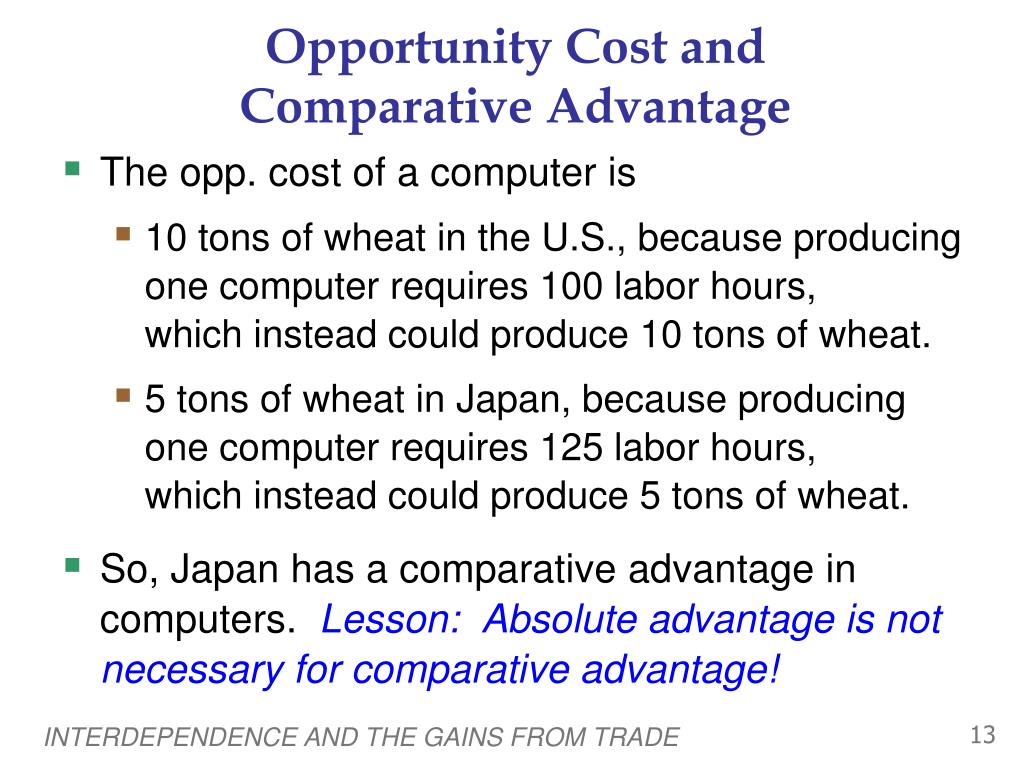 Opportunity Cost and Comparative Advantage

The opp. cost of a computer is

10 tons of wheat in the U.S., because producing one computer requires 100 labor hours, which instead could produce 10 tons of wheat.

5 tons of wheat in Japan, because producing one computer requires 125 labor hours, which instead could produce 5 tons of wheat.

So, Japan has a comparative advantage in computers. Lesson: Absolute advantage is not necessary for comparative advantage!

INTERDEPENDENCE AND THE GAINS FROM TRADE

13